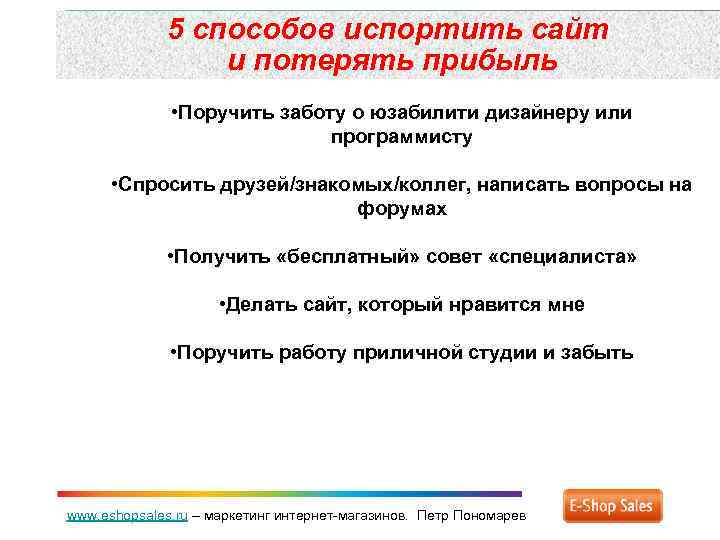 5 способов испортить сайт и потерять прибыль

•Поручить заботу о юзабилити дизайнеру или программисту

•Спросить друзей/знакомых/коллег, написать вопросы на форумах

•Получить «бесплатный» совет «специалиста»

•Делать сайт, который нравится мне

•Поручить работу приличной студии и забыть

www.eshopsales.ru – маркетинг интернет-магазинов. Петр Пономарев

E-Shop Sales